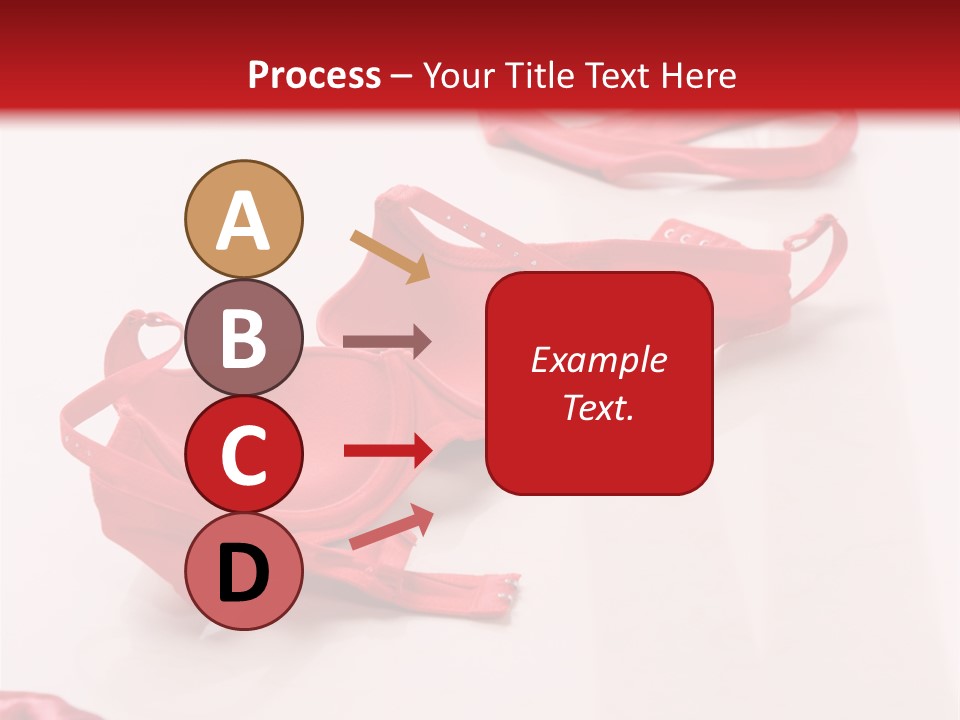 Process – Your Title Text Here

A

B

C

D

Example Text.